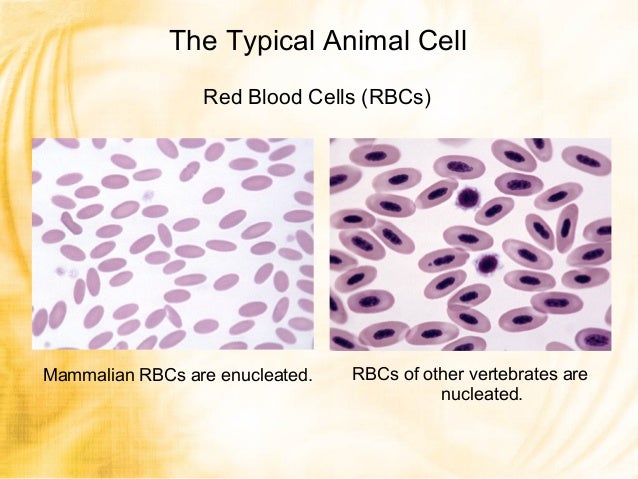 The Typical Animal Cell

Red Blood Cells (RBCs)

Mammalian RBCs are enucleated.

RBCs of other vertebrates are nucleated.